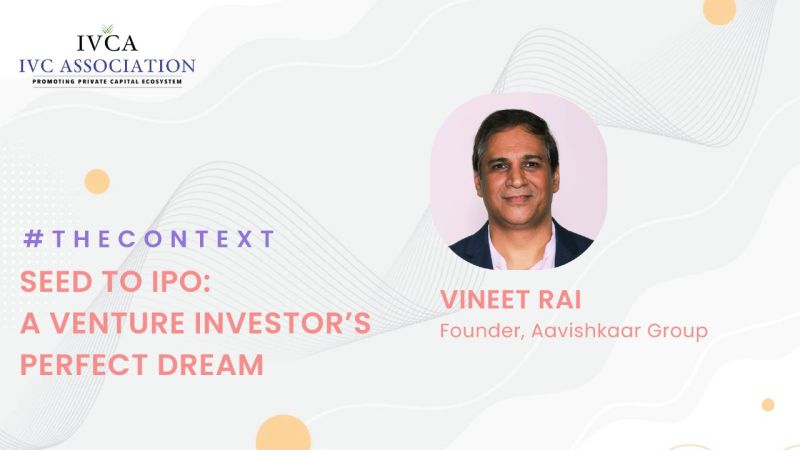 IVCA
IVC ASSOCIATION
PROMOTING PRIVATE CAPITAL ECOSYSTEM

#THECONTEXT
SEED TO IPO: A VENTURE INVESTOR'S PERFECT DREAM

VINEET RAI
Founder, Aavishkaar Group